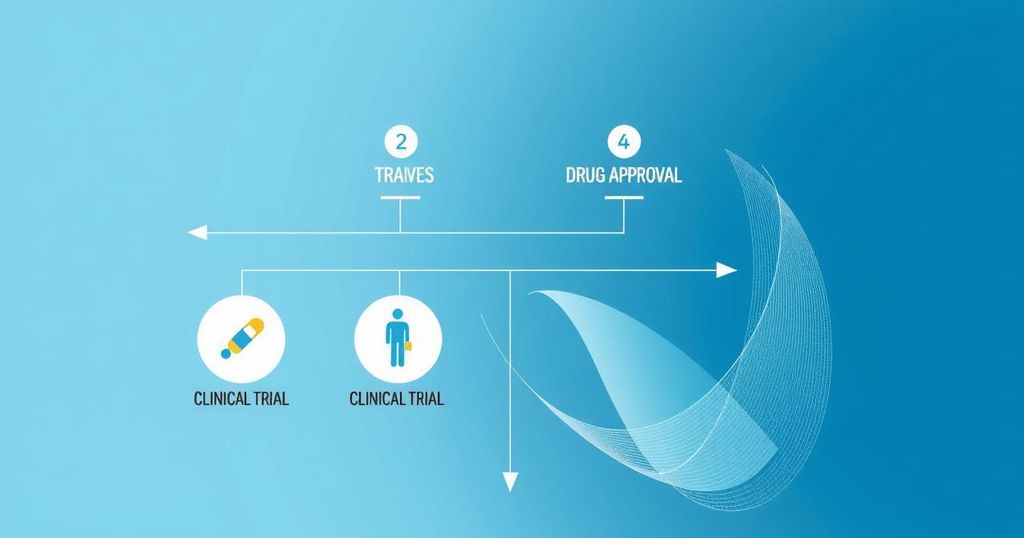 2

TRAIVES

4

DRUG APPROVAL

CLINICAL TRIAL

CLINICAL TRIAL